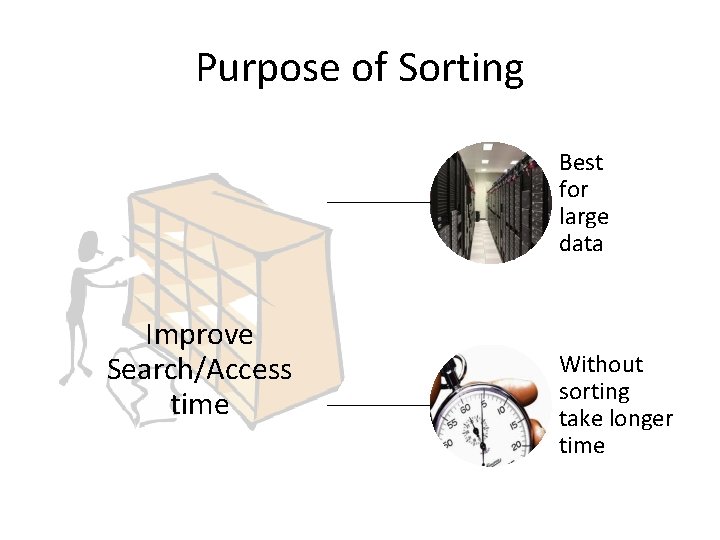 Purpose of Sorting

Improve Search/Access time

Best for large data

Without sorting take longer time

55 60 5 10 15 20 50